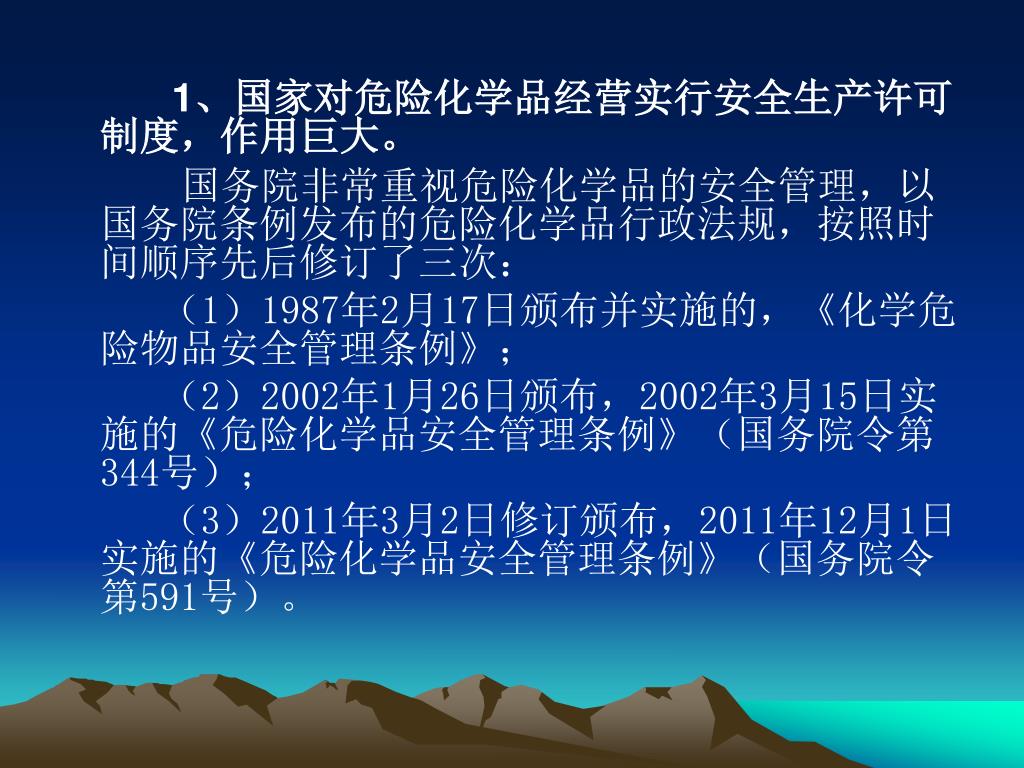 1、国家对危险化学品经营实行安全生产许可制度，作用巨大。

国务院非常重视危险化学品的安全管理，以国务院条例发布的危险化学品行政法规，按照时间顺序先后修订了三次：

（1）1987年2月17日颁布并实施的，《化学危险物品安全管理条例》；

（2）2002年1月26日颁布，2002年3月15日实施的《危险化学品安全管理条例》（国务院令第344号）；

（3）2011年3月2日修订颁布，2011年12月1日实施的《危险化学品安全管理条例》（国务院令第591号）。